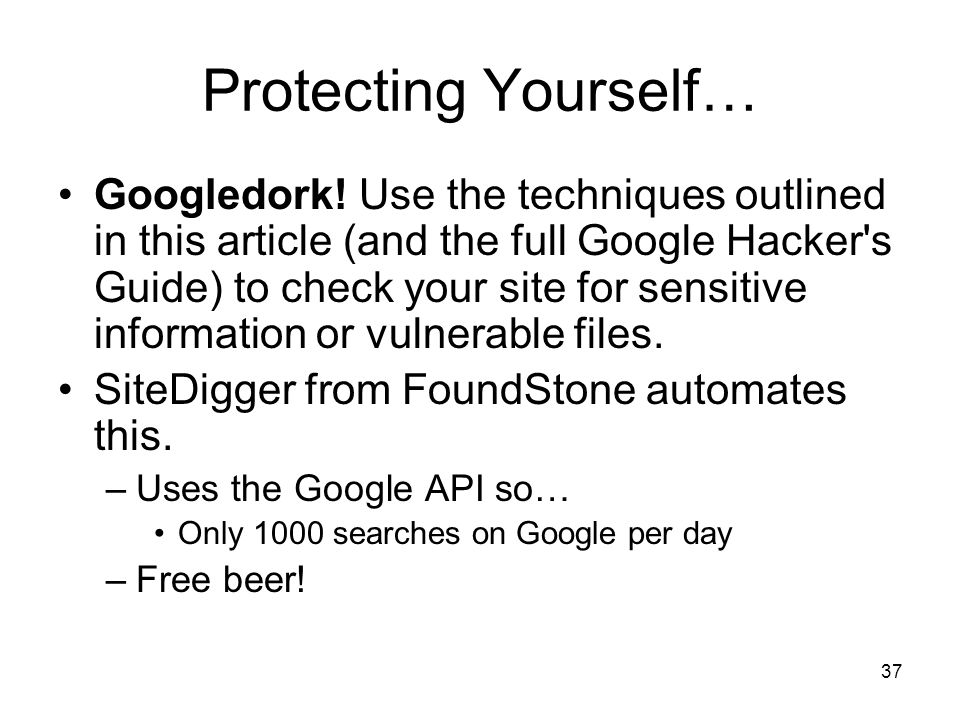 Protecting Yourself…

• Googledork! Use the techniques outlined in this article (and the full Google Hacker's Guide) to check your site for sensitive information or vulnerable files.

• SiteDigger from FoundStone automates this.

– Uses the Google API so…

• Only 1000 searches on Google per day

– Free beer!

37